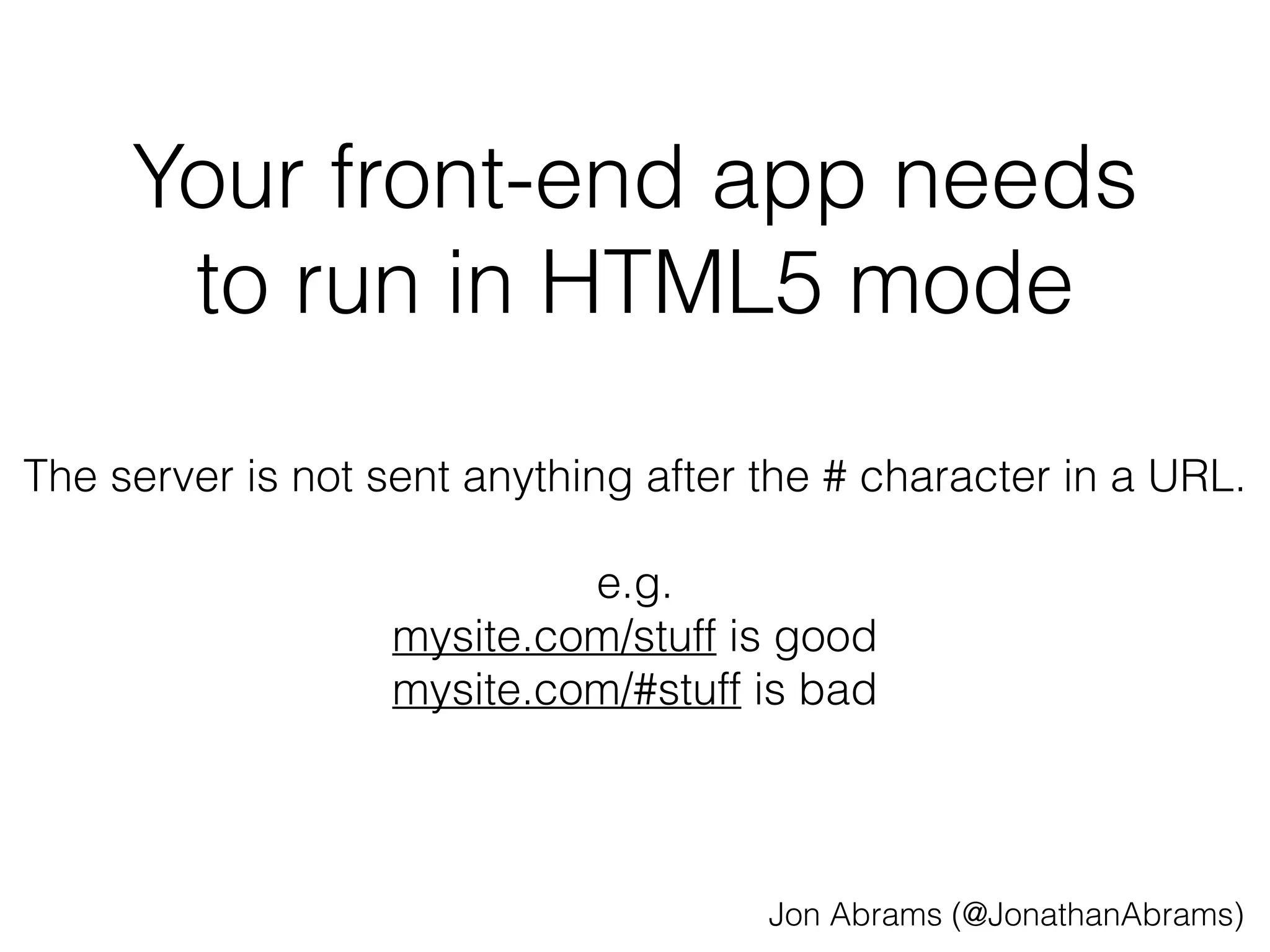 Your front-end app needs to run in HTML5 mode

The server is not sent anything after the # character in a URL.

e.g.
mysite.com/stuff is good
mysite.com/#stuff is bad

Jon Abrams (@JonathanAbrams)